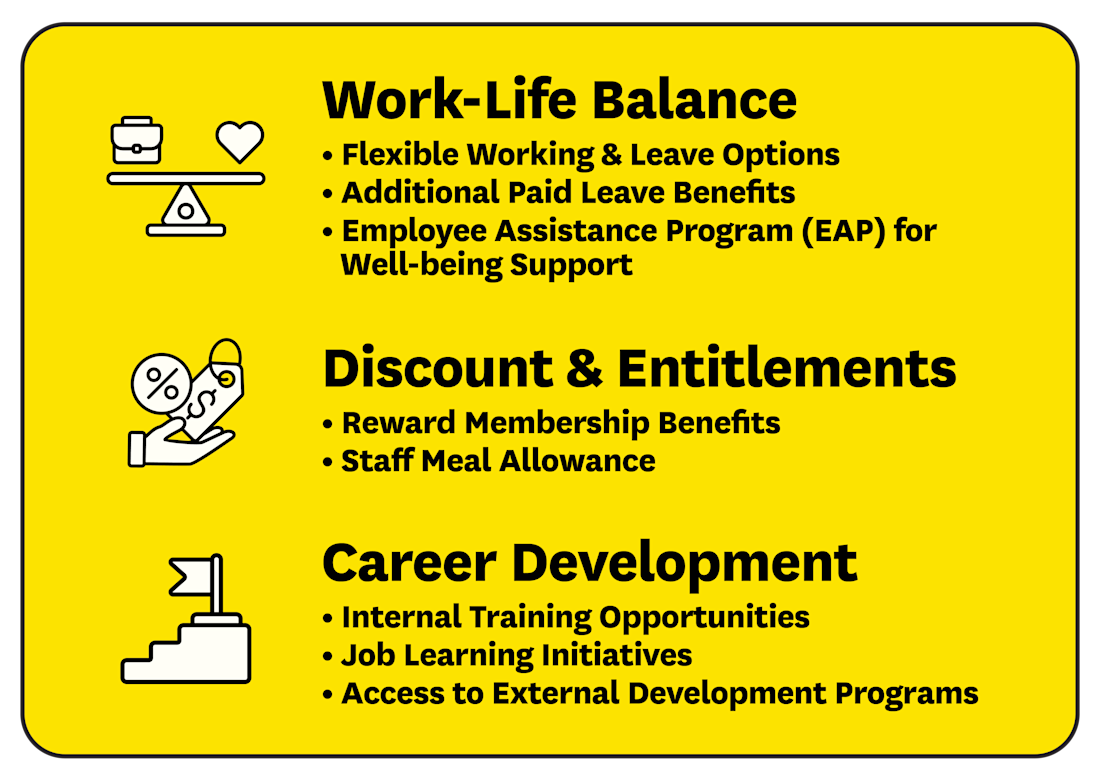 Work-Life Balance
• Flexible Working & Leave Options
• Additional Paid Leave Benefits
• Employee Assistance Program (EAP) for Well-being Support

%
$

Discount & Entitlements
• Reward Membership Benefits
• Staff Meal Allowance

Career Development
• Internal Training Opportunities
• Job Learning Initiatives
• Access to External Development Programs